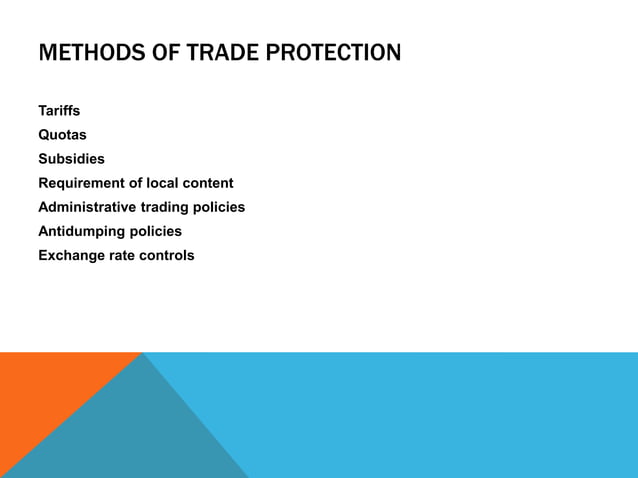 METHODS OF TRADE PROTECTION

Tariffs
Quotas
Subsidies
Requirement of local content
Administrative trading policies
Antidumping policies
Exchange rate controls